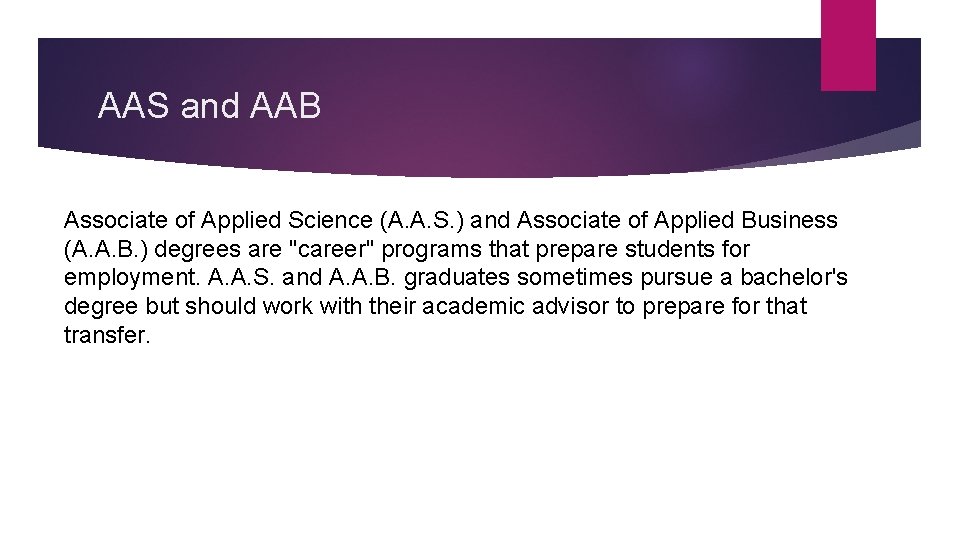 AAS and AAB

Associate of Applied Science (A.A.S.) and Associate of Applied Business (A.A.B.) degrees are "career" programs that prepare students for employment. A.A.S. and A.A.B. graduates sometimes pursue a bachelor's degree but should work with their academic advisor to prepare for that transfer.